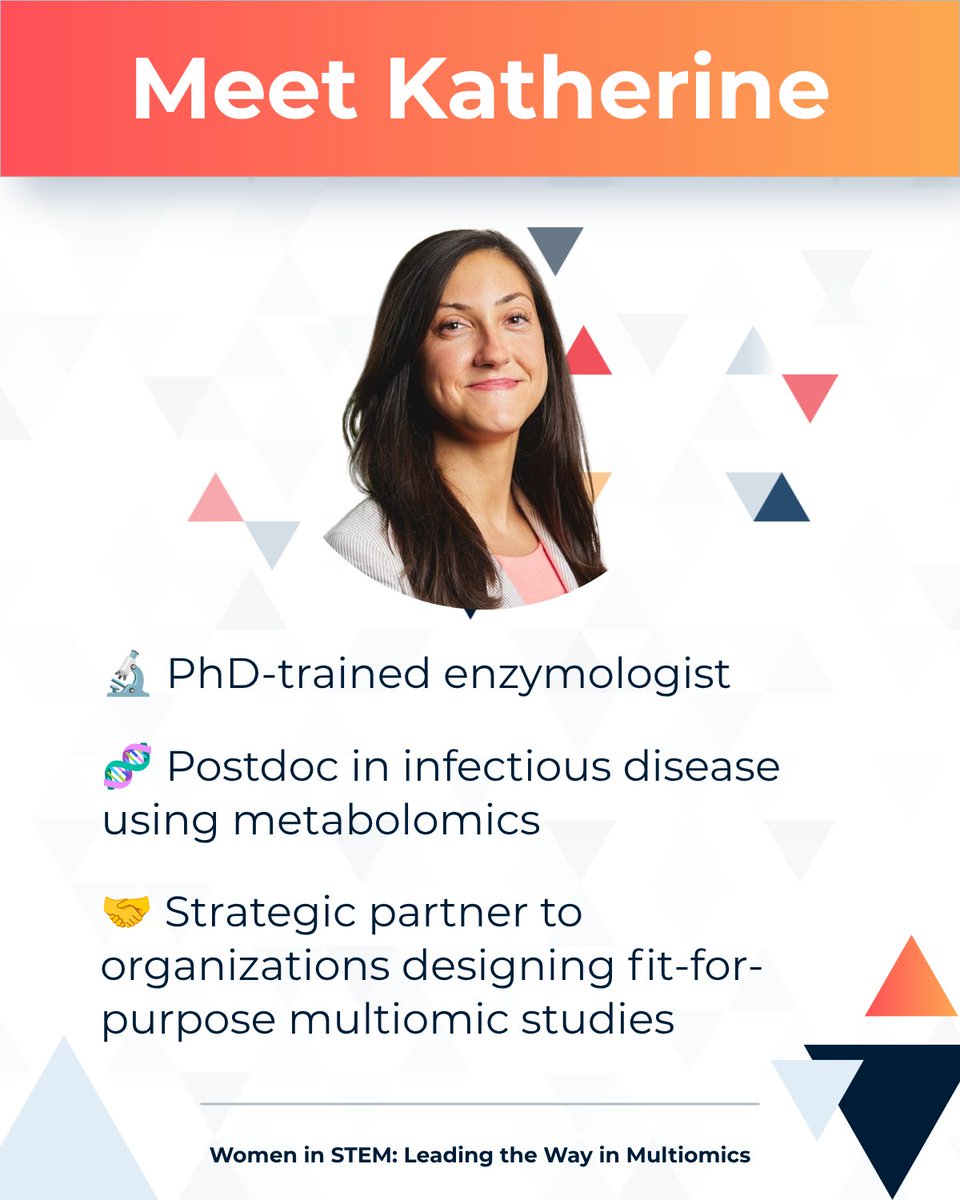 Meet Katherine

🔬 PhD-trained enzymologist

🧬 Postdoc in infectious disease using metabolomics

🤝 Strategic partner to organizations designing fit-for-purpose multiomic studies

Women in STEM: Leading the Way in Multiomics